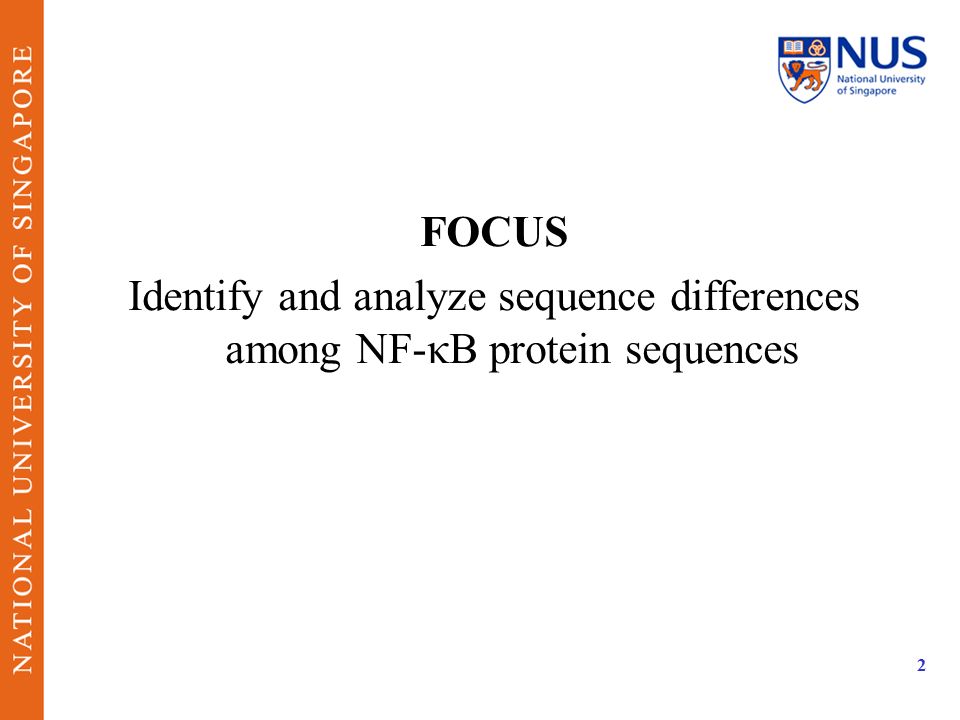 NATIONAL UNIVERSITY OF SINGAPORE

NUS
National University of Singapore

FOCUS

Identify and analyze sequence differences among NF-κB protein sequences

2